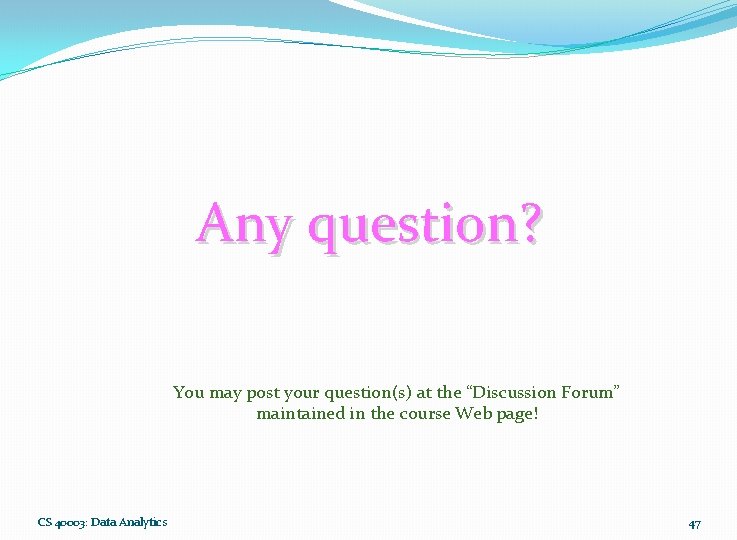 Any question?

You may post your question(s) at the “Discussion Forum” maintained in the course Web page!

CS 40003: Data Analytics

47